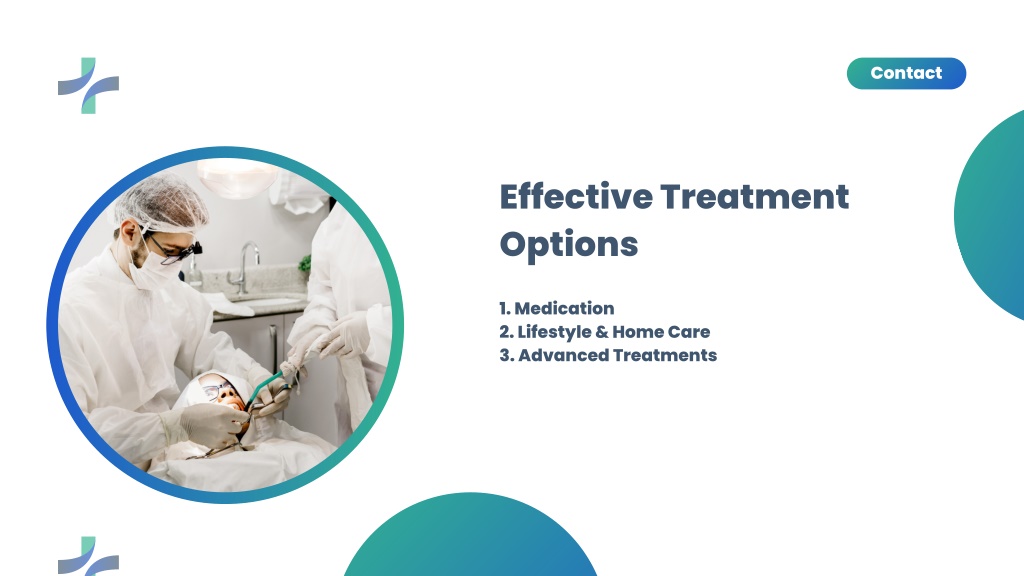 Contact

Effective Treatment Options

1. Medication
2. Lifestyle & Home Care
3. Advanced Treatments